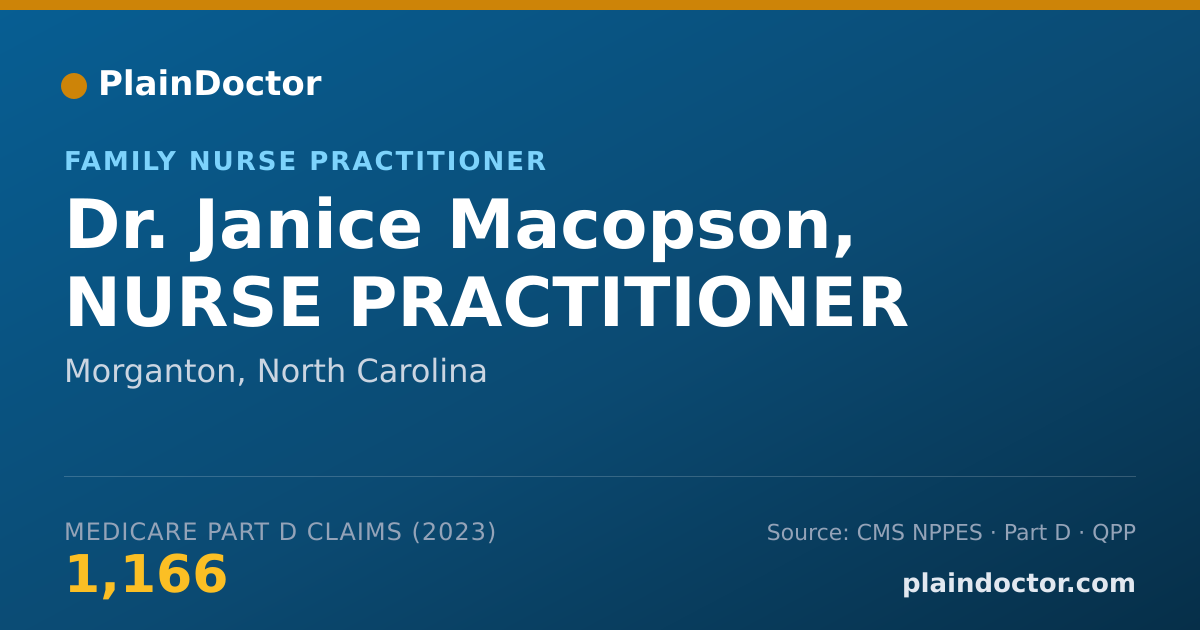 PlainDoctor

FAMILY NURSE PRACTITIONER

Dr. Janice Macopson, NURSE PRACTITIONER

Morganton, North Carolina

MEDICARE PART D CLAIMS (2023)
1,166

Source: CMS NPPES · Part D · QPP
plaindoctor.com